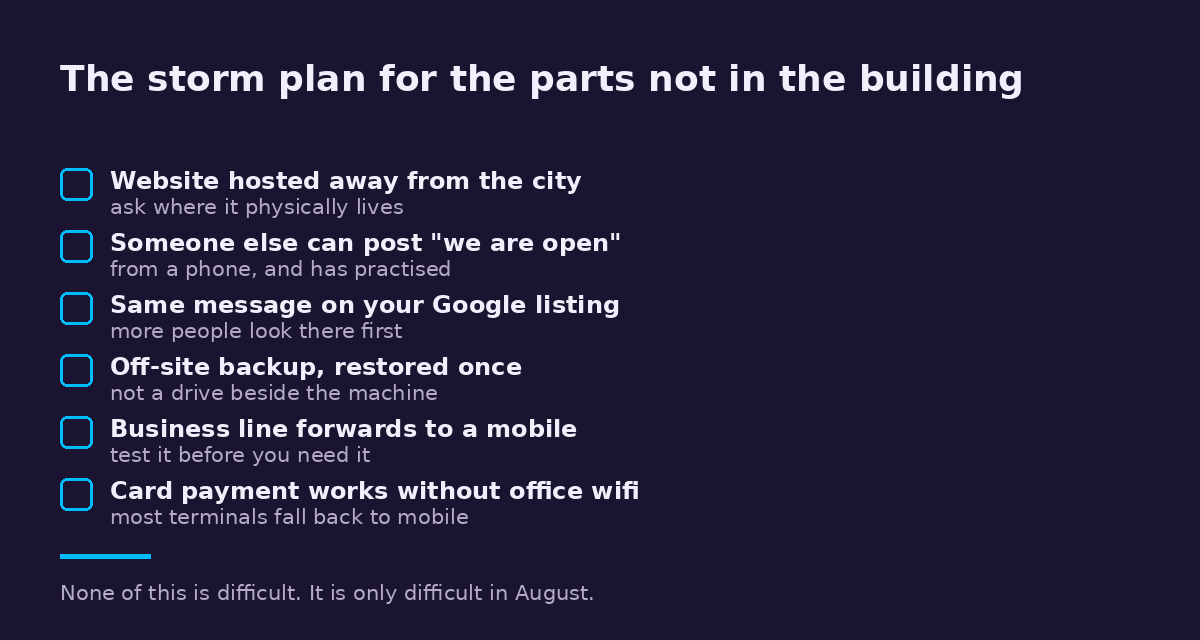 The storm plan for the parts not in the building

Website hosted away from the city
ask where it physically lives

Someone else can post "we are open"
from a phone, and has practised

Same message on your Google listing
more people look there first

Off-site backup, restored once
not a drive beside the machine

Business line forwards to a mobile
test it before you need it

Card payment works without office wifi
most terminals fall back to mobile

None of this is difficult. It is only difficult in August.